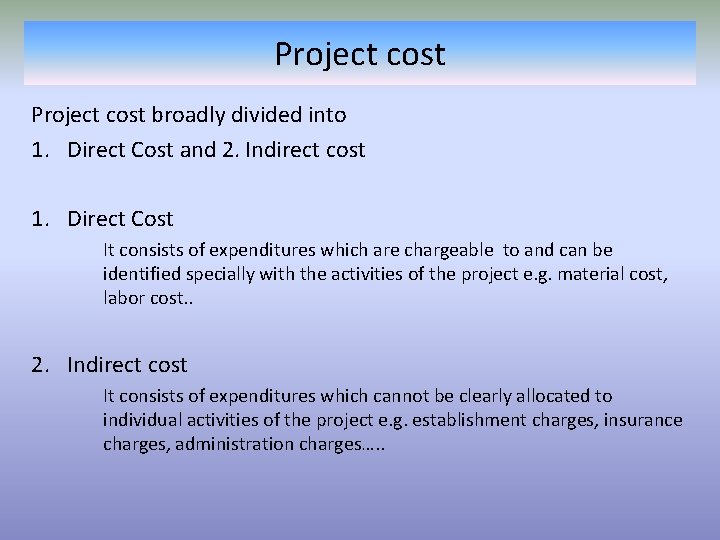 Project cost

Project cost broadly divided into

1. Direct Cost and 2. Indirect cost

1. Direct Cost

It consists of expenditures which are chargeable to and can be identified specially with the activities of the project e.g. material cost, labor cost..

2. Indirect cost

It consists of expenditures which cannot be clearly allocated to individual activities of the project e.g. establishment charges, insurance charges, administration charges…..